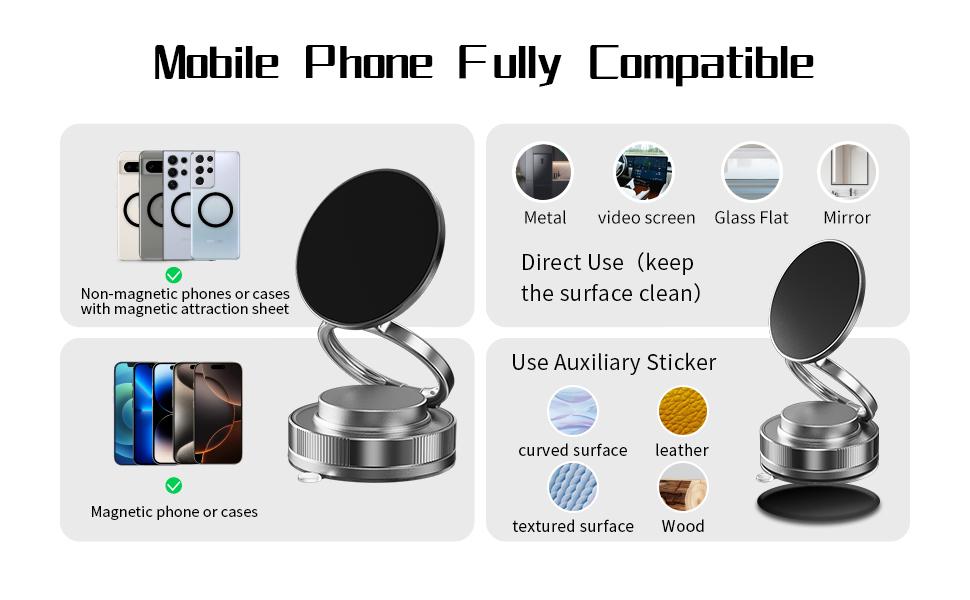 Mobile Phone Fully Compatible

Non-magnetic phones or cases with magnetic attraction sheet

Magnetic phone or cases

Metal

video screen

Glass Flat

Mirror

Direct Use（keep the surface clean)

Use Auxiliary Sticker

curved surface

leather

textured surface

Wood